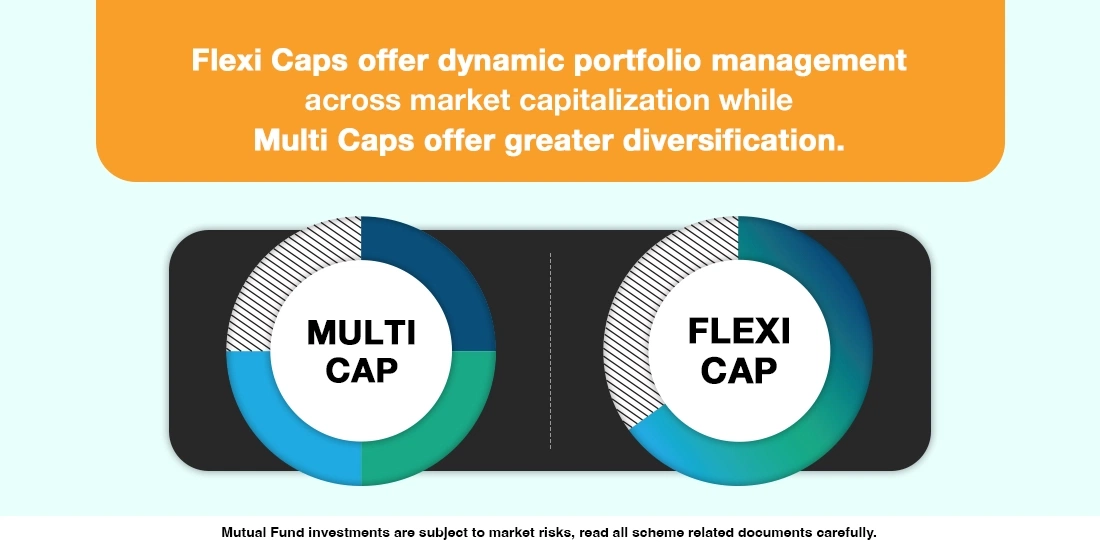 Flexi Caps offer dynamic portfolio management across market capitalization while Multi Caps offer greater diversification.

MULTI CAP

FLEXI CAP

Mutual Fund investments are subject to market risks, read all scheme related documents carefully.